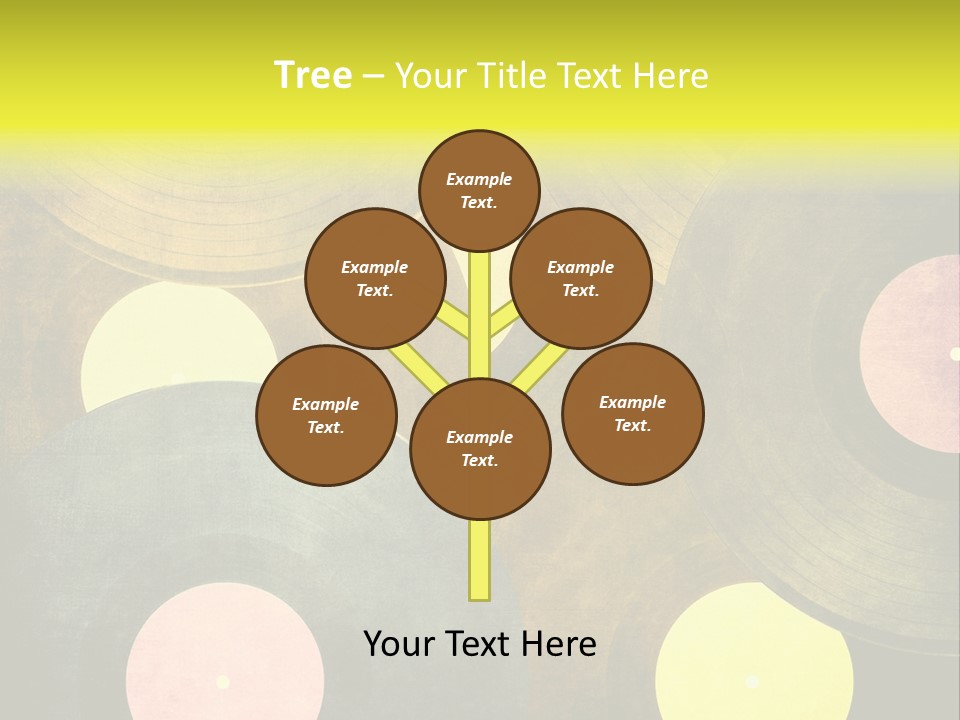 Tree – Your Title Text Here

Example Text.

Example Text.

Example Text.

Example Text.

Example Text.

Example Text.

Your Text Here